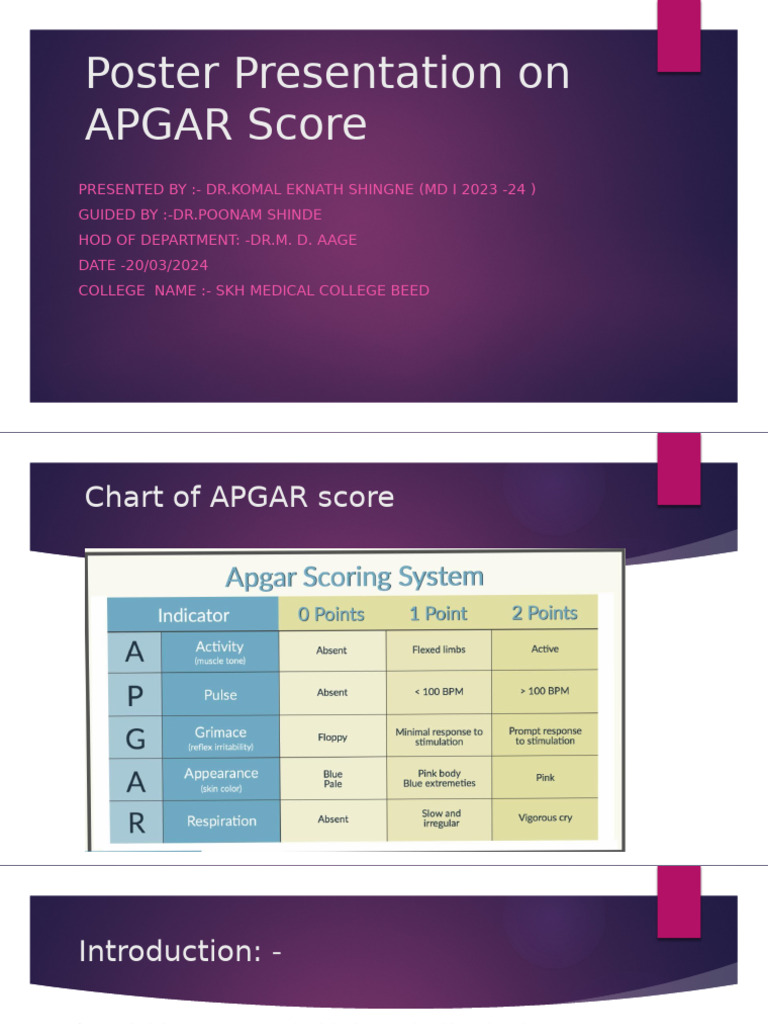 Poster Presentation on APGAR Score

PRESENTED BY :- DR.KOMAL EKNATH SHINGNE (MD I 2023 -24 )
GUIDED BY :-DR.POONAM SHINDE
HOD OF DEPARTMENT: -DR.M. D. AAGE
DATE -20/03/2024
COLLEGE NAME :- SKH MEDICAL COLLEGE BEED

Chart of APGAR score

Apgar Scoring System

| | Indicator | 0 Points | 1 Point | 2 Points |
|---|---|---|---|---|
| A | Activity (muscle tone) | Absent | Flexed limbs | Active |
| P | Pulse | Absent | < 100 BPM | > 100 BPM |
| G | Grimace (reflex irritability) | Floppy | Minimal response to stimulation | Prompt response to stimulation |
| A | Appearance (skin color) | Blue Pale | Pink body Blue extremeties | Pink |
| R | Respiration | Absent | Slow and irregular | Vigorous cry |

Introduction: -